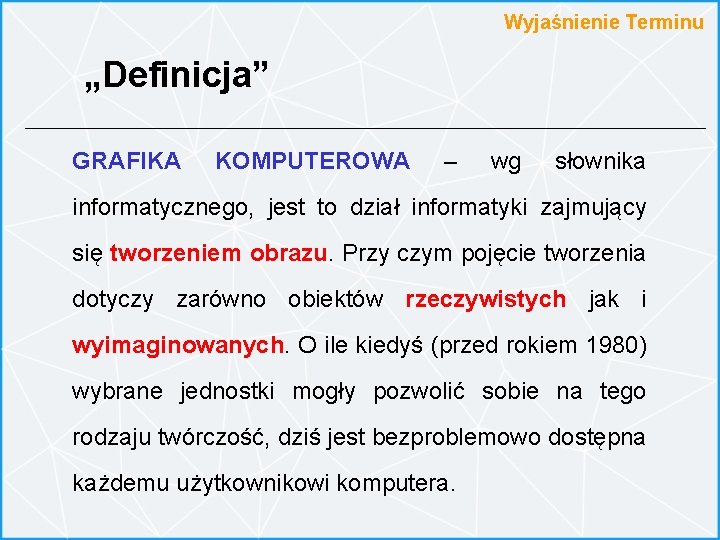 Wyjaśnienie Terminu

„Definicja”

GRAFIKA KOMPUTEROWA – wg słownika informatycznego, jest to dział informatyki zajmujący się tworzeniem obrazu. Przy czym pojęcie tworzenia dotyczy zarówno obiektów rzeczywistych jak i wyimaginowanych. O ile kiedyś (przed rokiem 1980) wybrane jednostki mogły pozwolić sobie na tego rodzaju twórczość, dziś jest bezproblemowo dostępna każdemu użytkownikowi komputera.